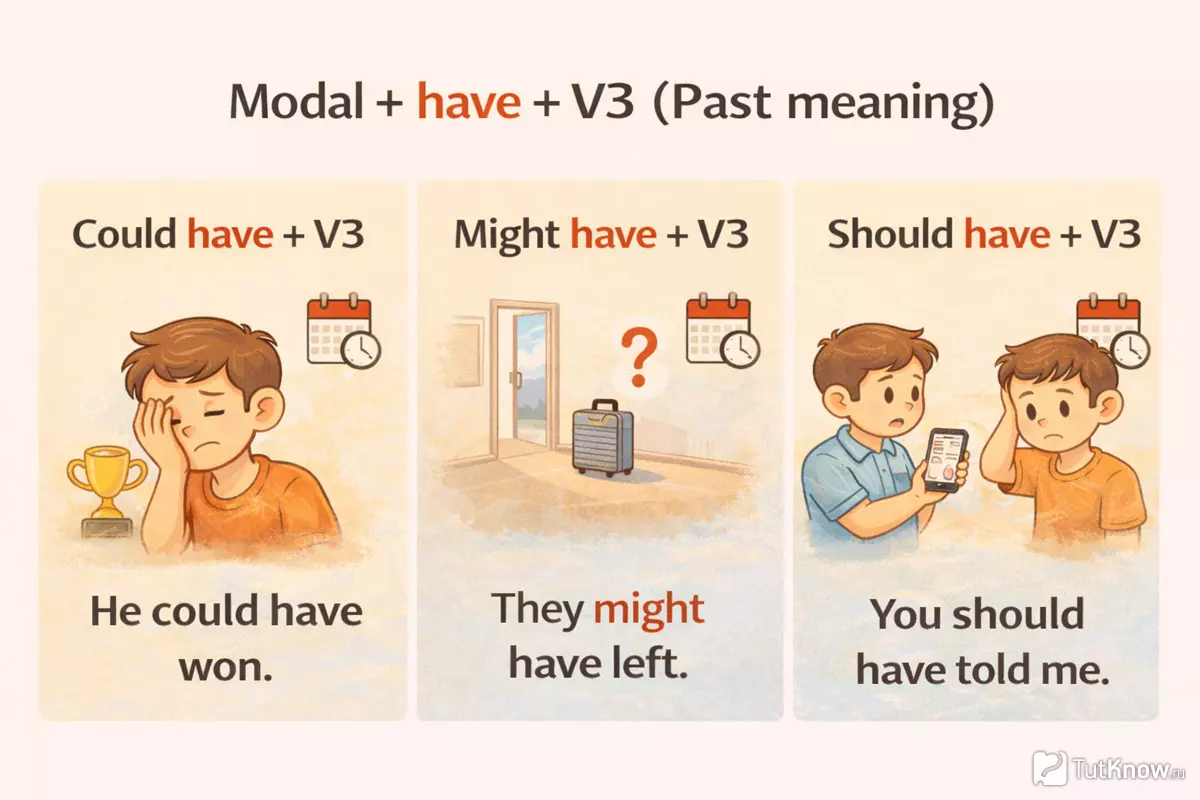 Modal + have + V3 (Past meaning)

Could have + V3

He could have won.

Might have + V3

?

They might have left.

Should have + V3

You should have told me.

TutKnow.ru